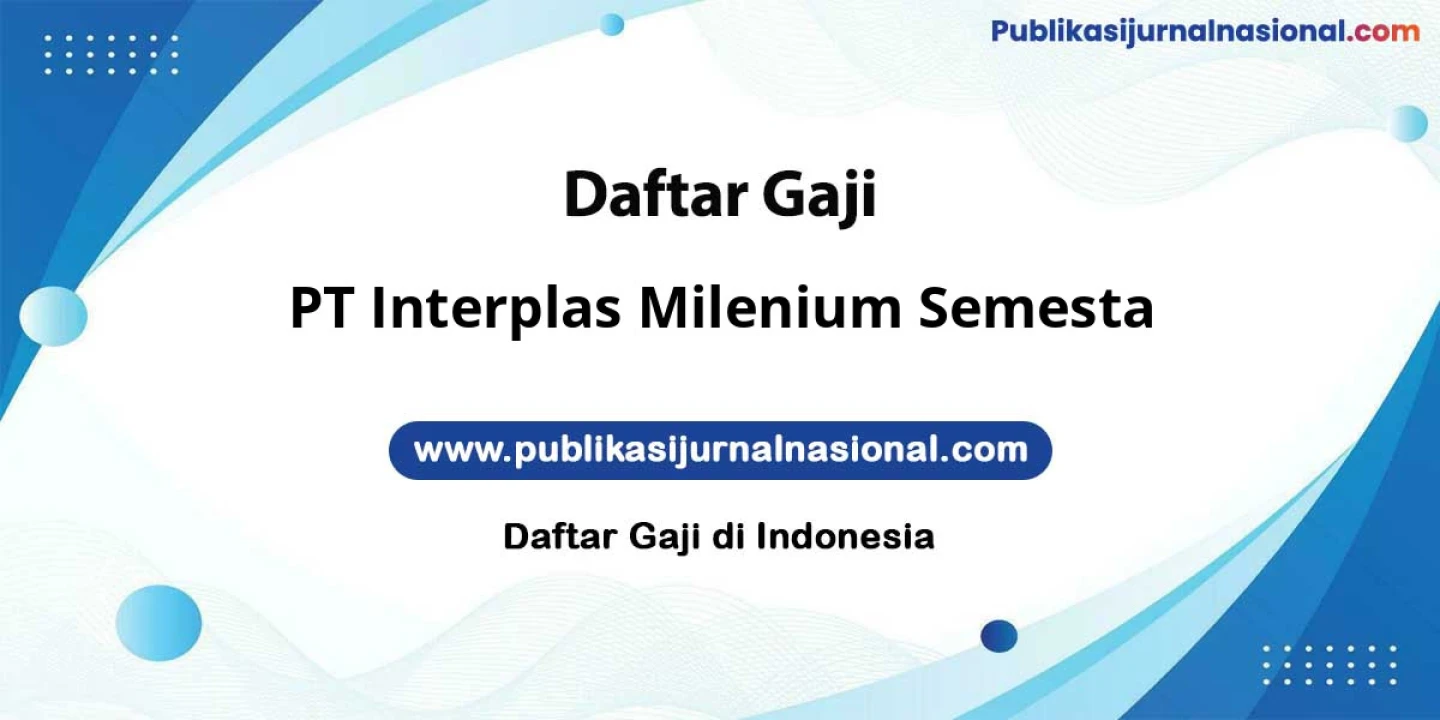 Publikasijurnalnasional.com

Daftar Gaji

PT Interplas Milenium Semesta

www.publikasijurnalnasional.com

Daftar Gaji di Indonesia